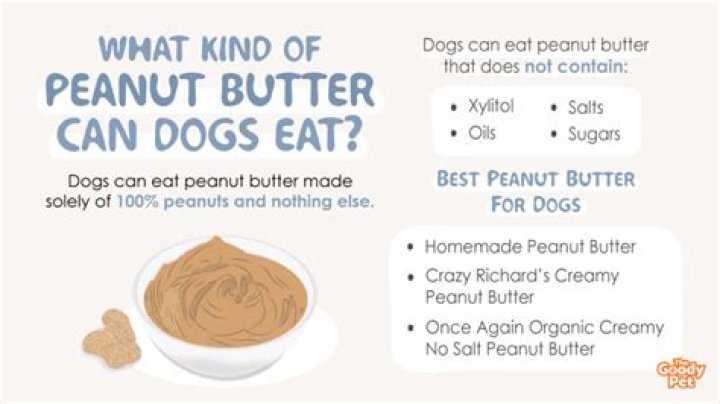 WHAT KIND OF PEANUT BUTTER CAN DOGS EAT?

Dogs can eat peanut butter made solely of 100% peanuts and nothing else.

Dogs can eat peanut butter that does not contain:

• Xylitol
• Oils
• Salts
• Sugars

BEST PEANUT BUTTER FOR DOGS

• Homemade Peanut Butter
• Crazy Richard's Creamy Peanut Butter
• Once Again Organic Creamy No Salt Peanut Butter

The Goody Pet